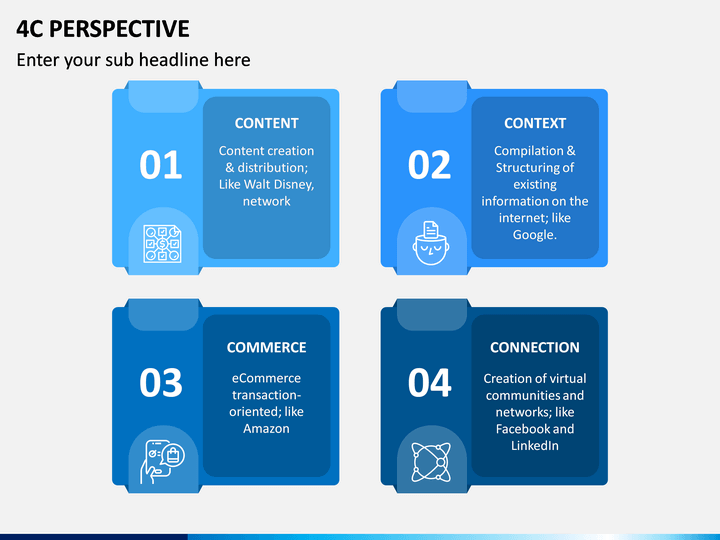 4C PERSPECTIVE

Enter your sub headline here

01

CONTENT

Content creation & distribution; Like Walt Disney, network

02

CONTEXT

Compilation & Structuring of existing information on the internet; like Google.

03

COMMERCE

eCommerce transaction-oriented; like Amazon

04

CONNECTION

Creation of virtual communities and networks; like Facebook and LinkedIn